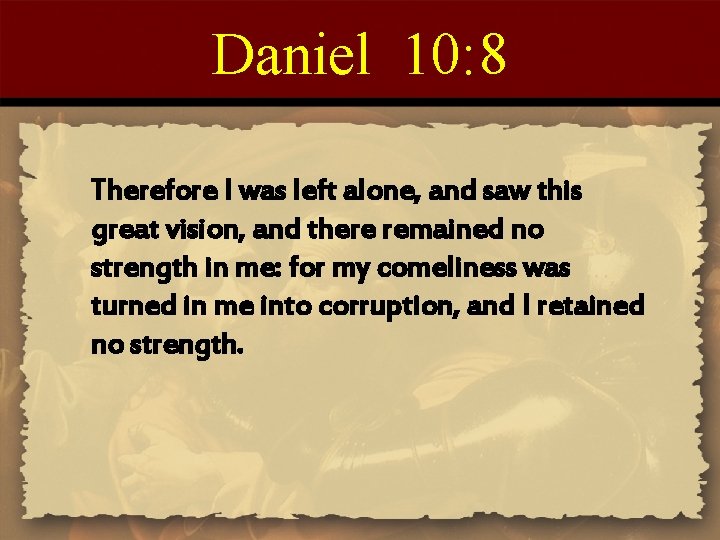 Daniel 10:8

Therefore I was left alone, and saw this great vision, and there remained no strength in me: for my comeliness was turned in me into corruption, and I retained no strength.